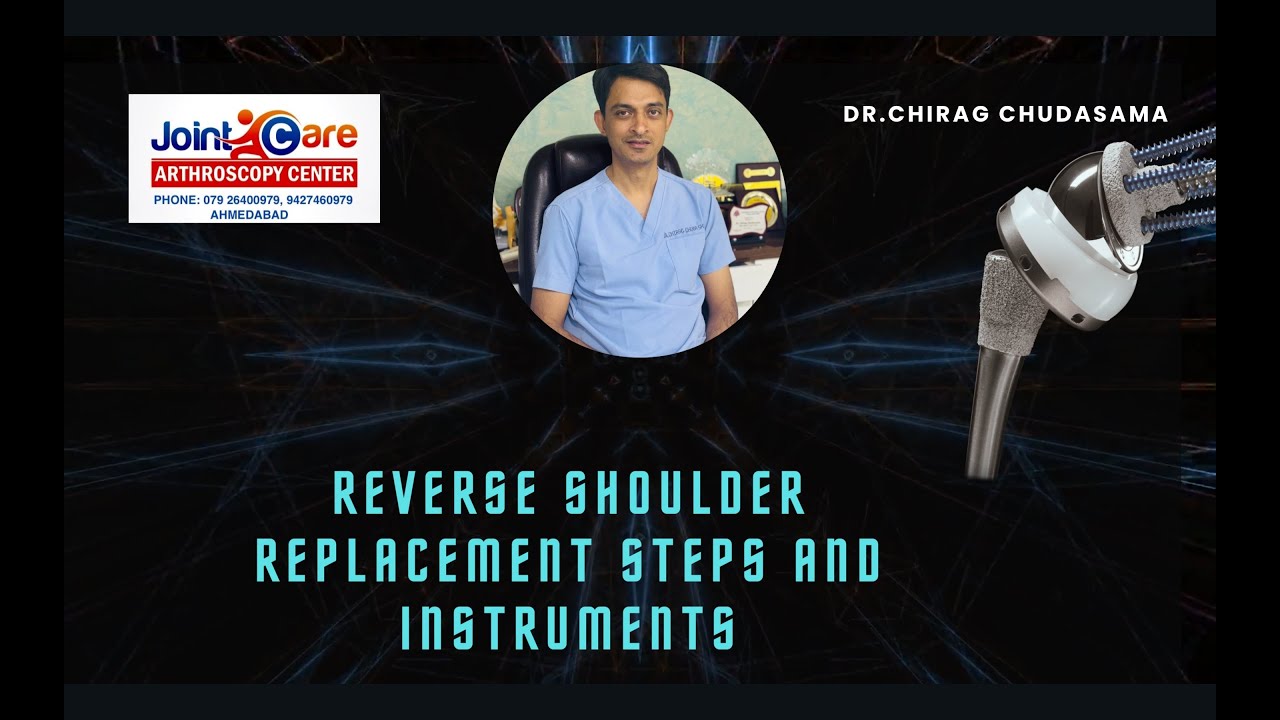 Joint Care
ARTHROSCOPY CENTER
PHONE: 079 26400979, 9427460979
AHMEDABAD

DR.CHIRAG CHUDASAMA

REVERSE SHOULDER REPLACEMENT STEPS AND INSTRUMENTS